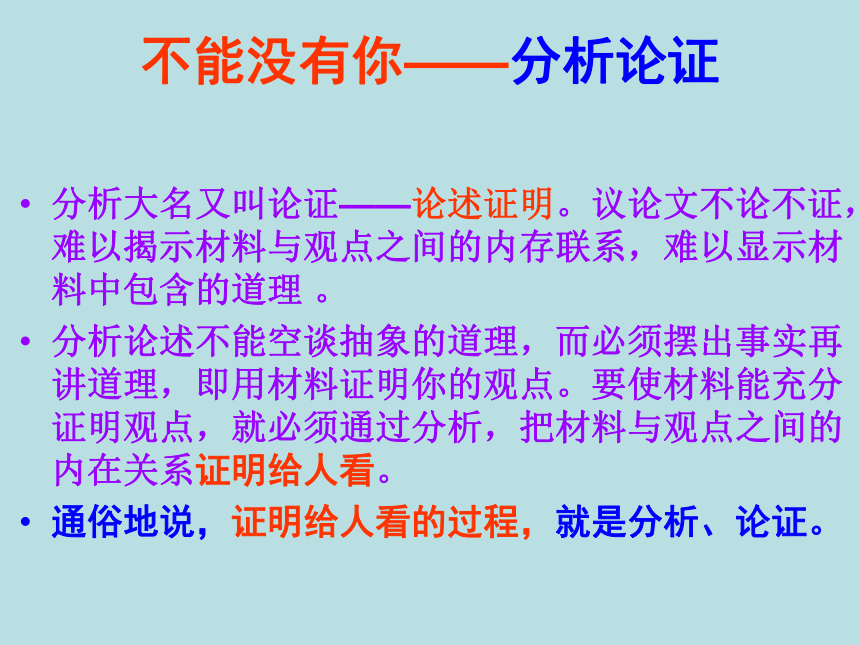 不能没有你——分析论证

• 分析大名又叫论证——论述证明。议论文不论不证，难以揭示材料与观点之间的内存联系，难以显示材料中包含的道理 。

• 分析论述不能空谈抽象的道理，而必须摆出事实再讲道理，即用材料证明你的观点。要使材料能充分证明观点，就必须通过分析，把材料与观点之间的内在关系证明给人看。

• 通俗地说，证明给人看的过程，就是分析、论证。